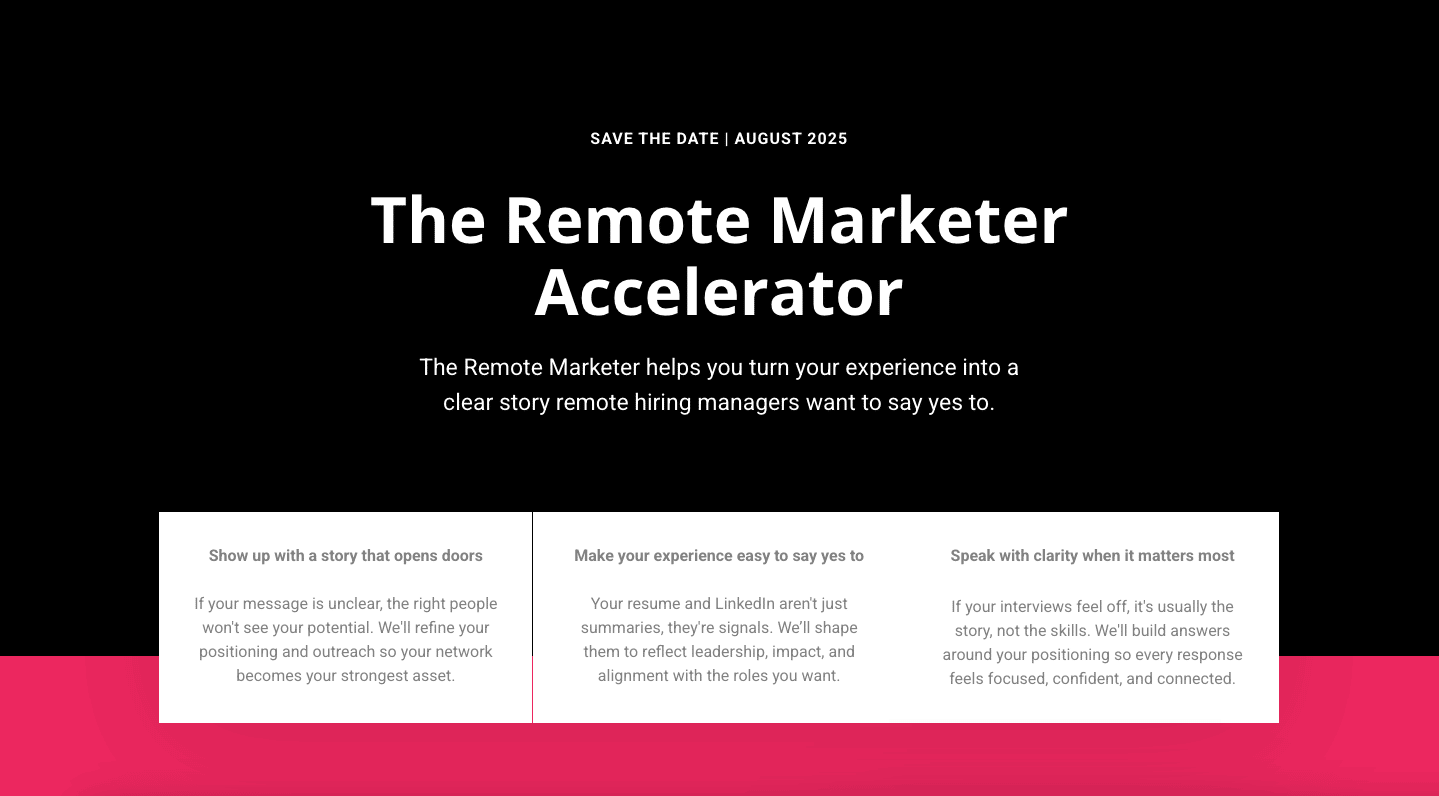 SAVE THE DATE | AUGUST 2025

The Remote Marketer Accelerator

The Remote Marketer helps you turn your experience into a clear story remote hiring managers want to say yes to.

Show up with a story that opens doors

If your message is unclear, the right people won't see your potential. We'll refine your positioning and outreach so your network becomes your strongest asset.

Make your experience easy to say yes to

Your resume and LinkedIn aren't just summaries, they're signals. We'll shape them to reflect leadership, impact, and alignment with the roles you want.

Speak with clarity when it matters most

If your interviews feel off, it's usually the story, not the skills. We'll build answers around your positioning so every response feels focused, confident, and connected.